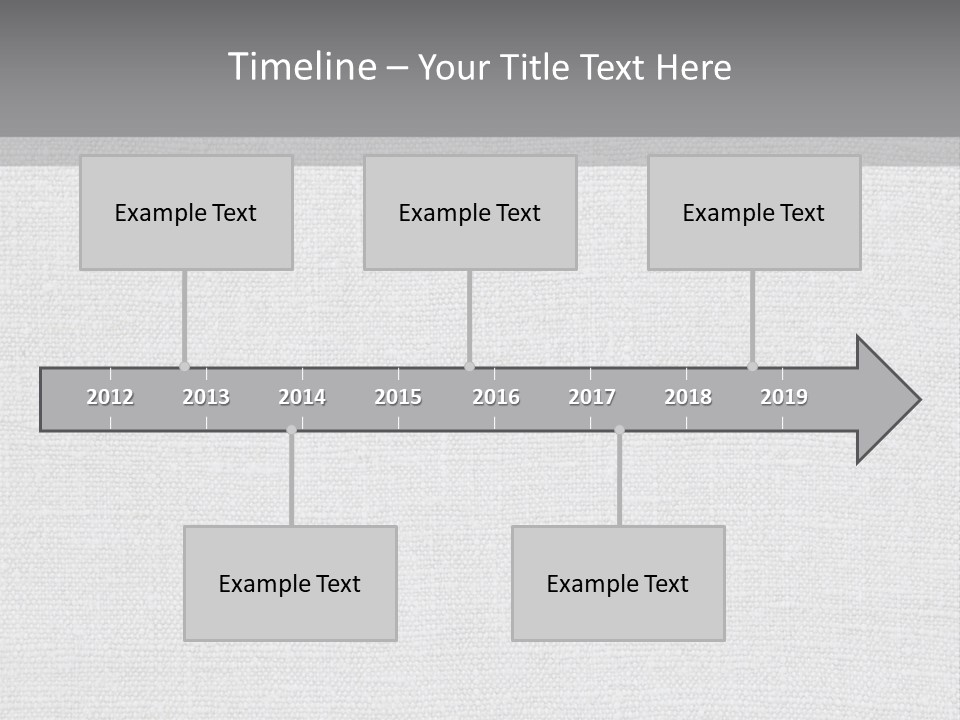 Timeline – Your Title Text Here

Example Text

Example Text

Example Text

2012 2013 2014 2015 2016 2017 2018 2019

Example Text

Example Text